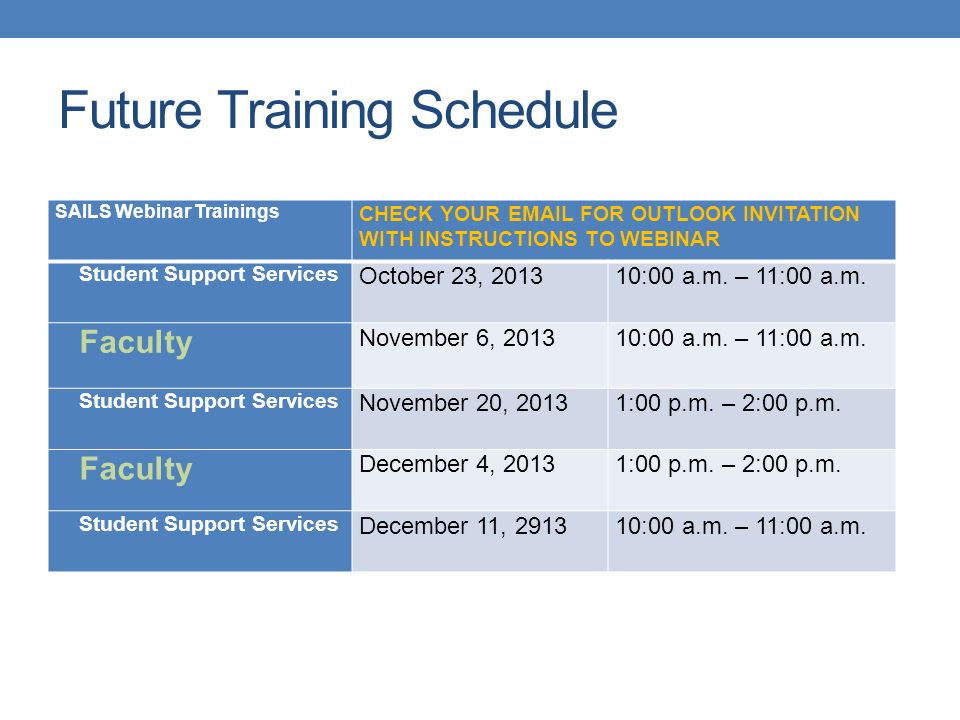 Future Training Schedule

| SAILS Webinar Trainings | CHECK YOUR EMAIL FOR OUTLOOK INVITATION WITH INSTRUCTIONS TO WEBINAR | |
|---|---|---|
| Student Support Services | October 23, 2013 | 10:00 a.m. – 11:00 a.m. |
| Faculty | November 6, 2013 | 10:00 a.m. – 11:00 a.m. |
| Student Support Services | November 20, 2013 | 1:00 p.m. – 2:00 p.m. |
| Faculty | December 4, 2013 | 1:00 p.m. – 2:00 p.m. |
| Student Support Services | December 11, 2913 | 10:00 a.m. – 11:00 a.m. |